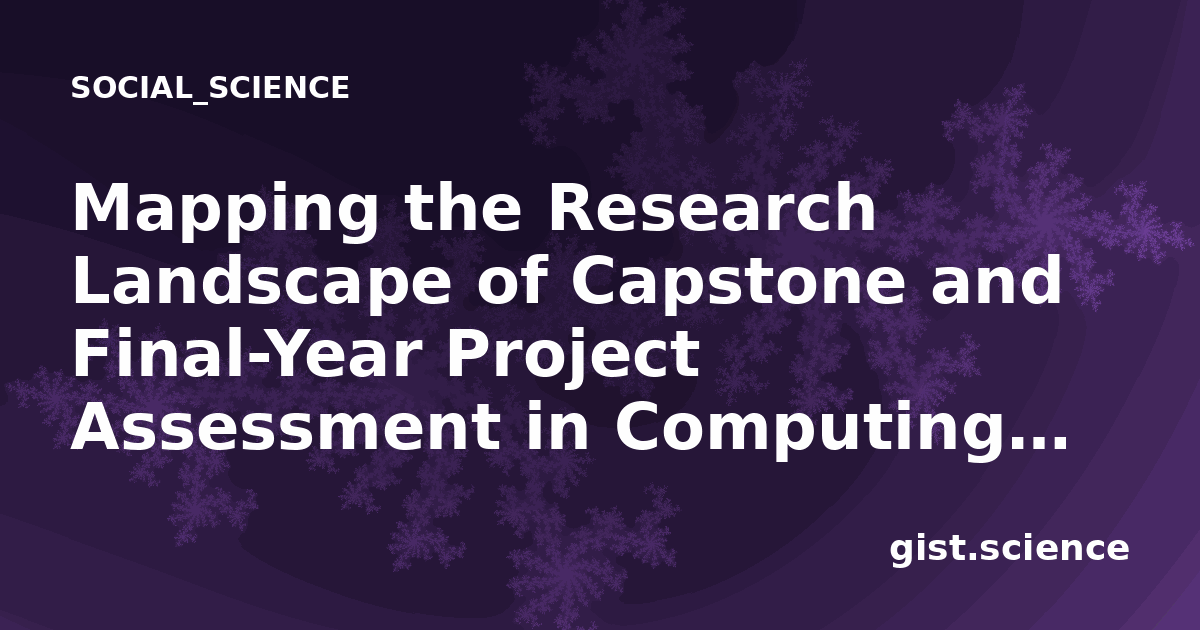 SOCIAL_SCIENCE

Mapping the Research Landscape of Capstone and Final-Year Project Assessment in Computing...

gist.science